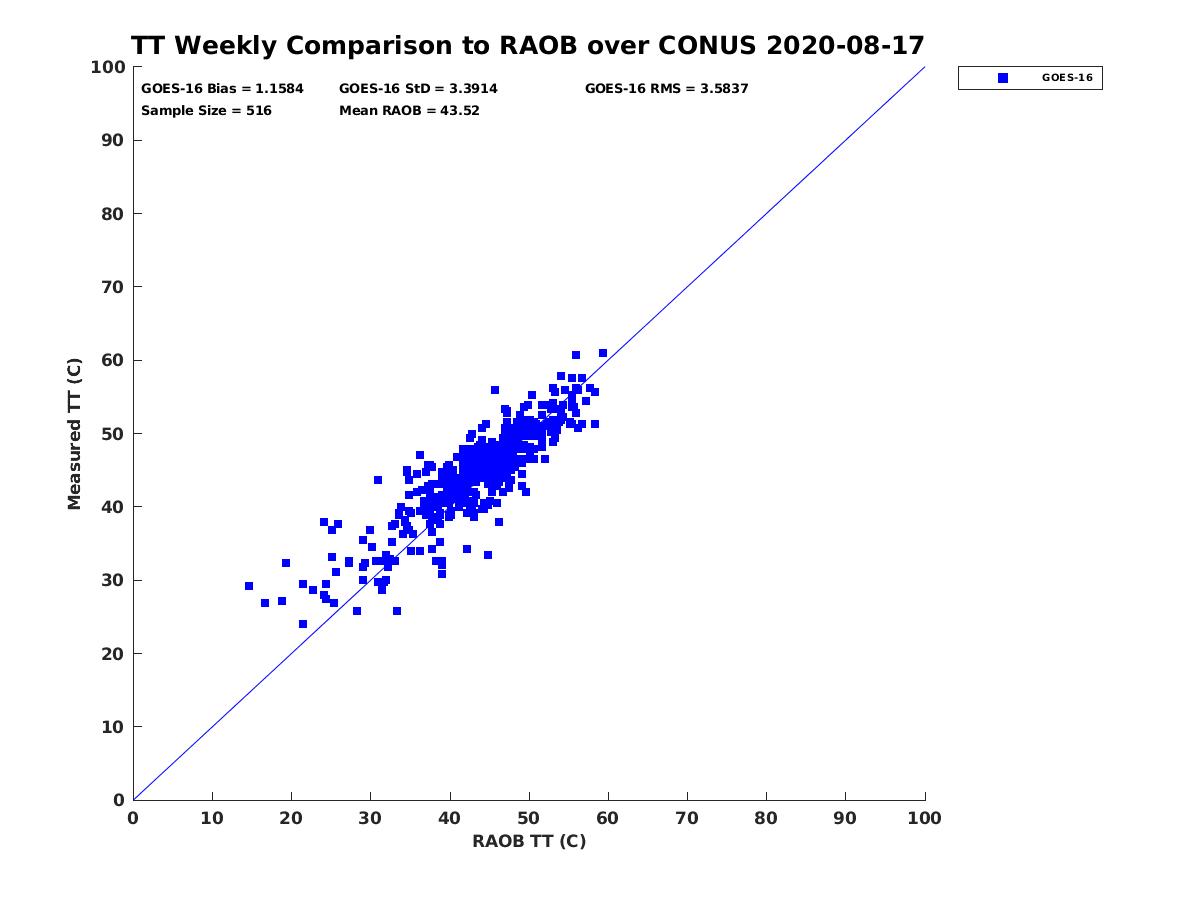 TT Weekly Comparison to RAOB over CONUS 2020-08-17

GOES-16 Bias = 1.1584
GOES-16 StD = 3.3914
GOES-16 RMS = 3.5837
Sample Size = 516
Mean RAOB = 43.52

GOES-16

Measured TT (C)

100
90
80
70
60
50
40
30
20
10
0

0 10 20 30 40 50 60 70 80 90 100

RAOB TT (C)